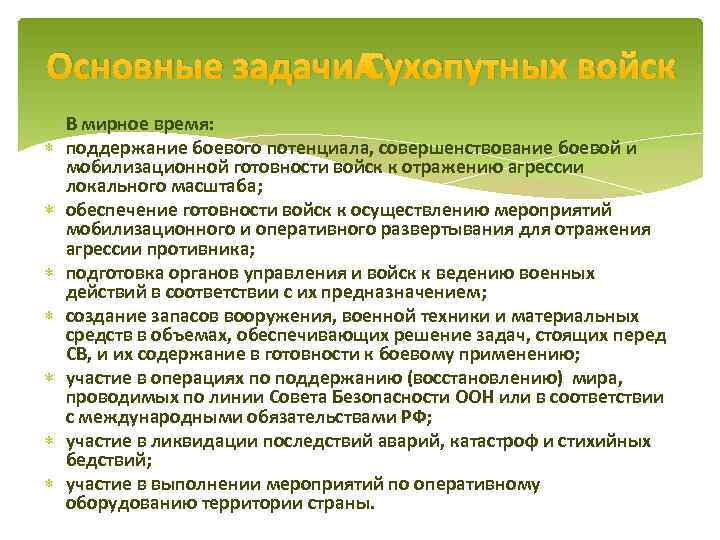 Основные задачи Сухопутных войск

В мирное время:

поддержание боевого потенциала, совершенствование боевой и мобилизационной готовности войск к отражению агрессии локального масштаба;

обеспечение готовности войск к осуществлению мероприятий мобилизационного и оперативного развертывания для отражения агрессии противника;

подготовка органов управления и войск к ведению военных действий в соответствии с их предназначением;

создание запасов вооружения, военной техники и материальных средств в объемах, обеспечивающих решение задач, стоящих перед СВ, и их содержание в готовности к боевому применению;

участие в операциях по поддержанию (восстановлению) мира, проводимых по линии Совета Безопасности ООН или в соответствии с международными обязательствами РФ;

участие в ликвидации последствий аварий, катастроф и стихийных бедствий;

участие в выполнении мероприятий по оперативному оборудованию территории страны.